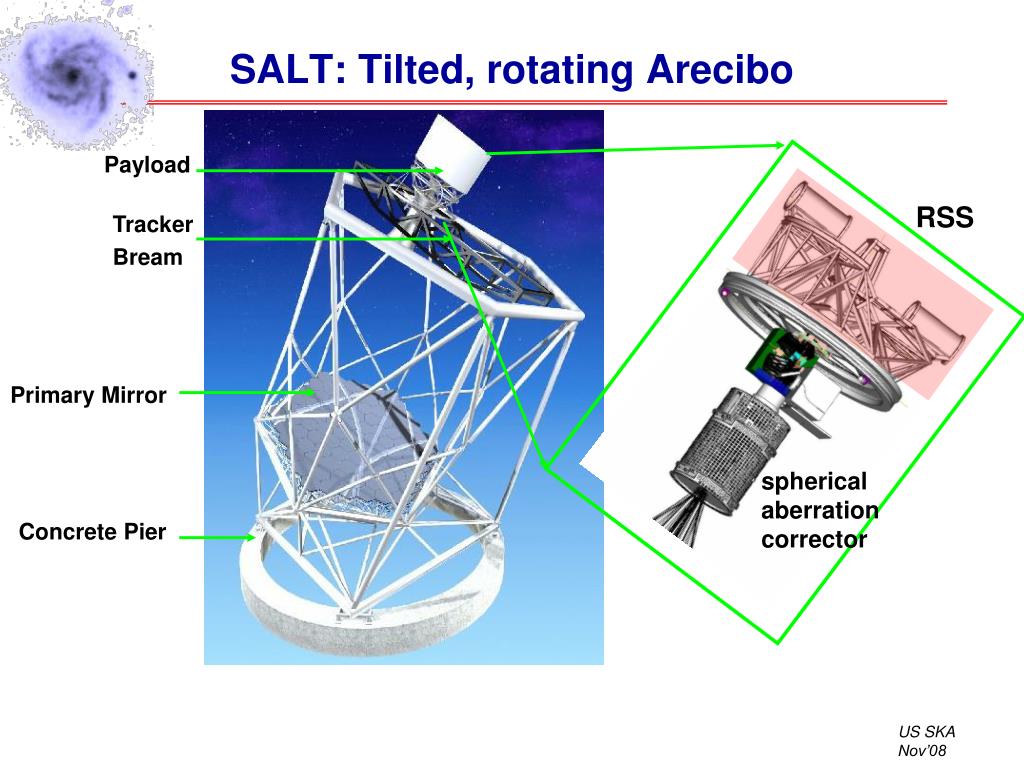 SALT: Tilted, rotating Arecibo

Payload

Tracker
Bream

Primary Mirror

Concrete Pier

RSS

spherical
aberration
corrector

US SKA
Nov'08